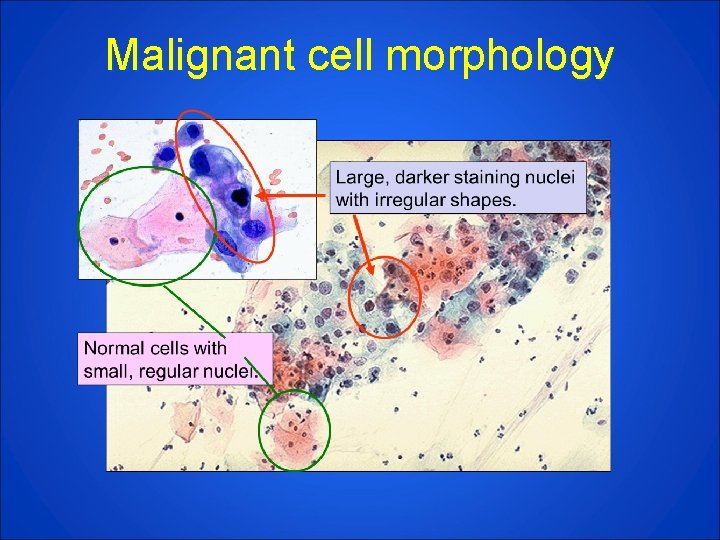 Malignant cell morphology

Large, darker staining nuclei with irregular shapes.

Normal cells with small, regular nuclei.